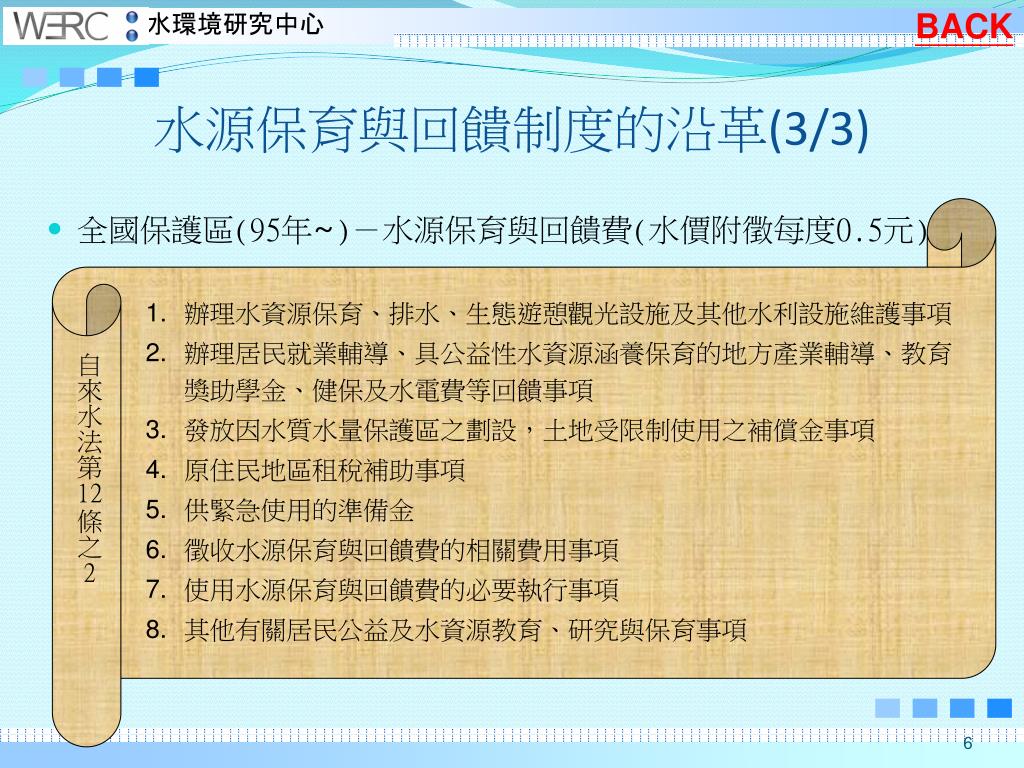 WERC 水環境研究中心

BACK

水源保育與回饋制度的沿革(3/3)

• 全國保護區(95年~)－水源保育與回饋費(水價附徵每度0.5元)

自來水法第12條之2

1. 辦理水資源保育、排水、生態遊憩觀光設施及其他水利設施維護事項
2. 辦理居民就業輔導、具公益性水資源涵養保育的地方產業輔導、教育獎助學金、健保及水電費等回饋事項
3. 發放因水質水量保護區之劃設，土地受限制使用之補償金事項
4. 原住民地區租稅補助事項
5. 供緊急使用的準備金
6. 徵收水源保育與回饋費的相關費用事項
7. 使用水源保育與回饋費的必要執行事項
8. 其他有關居民公益及水資源教育、研究與保育事項

6